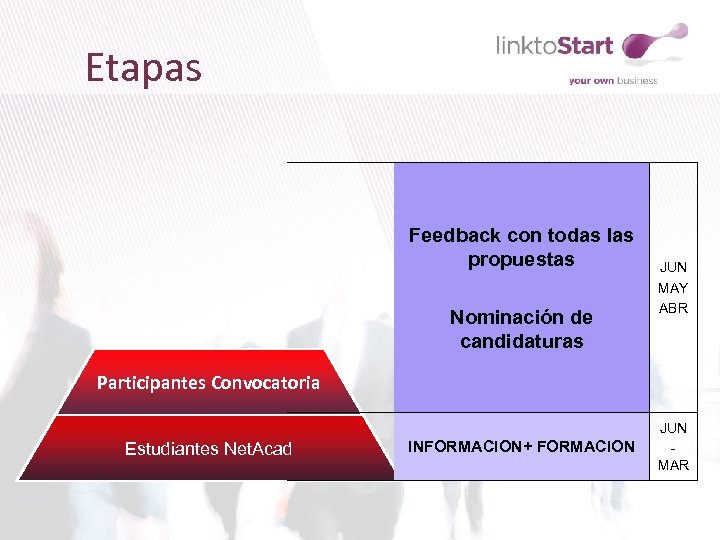 Etapas

linktoStart
your own business

Feedback con todas las propuestas

Nominación de candidaturas

JUN
MAY
ABR

Participantes Convocatoria

Estudiantes NetAcad

INFORMACION+ FORMACION

JUN
-
MAR